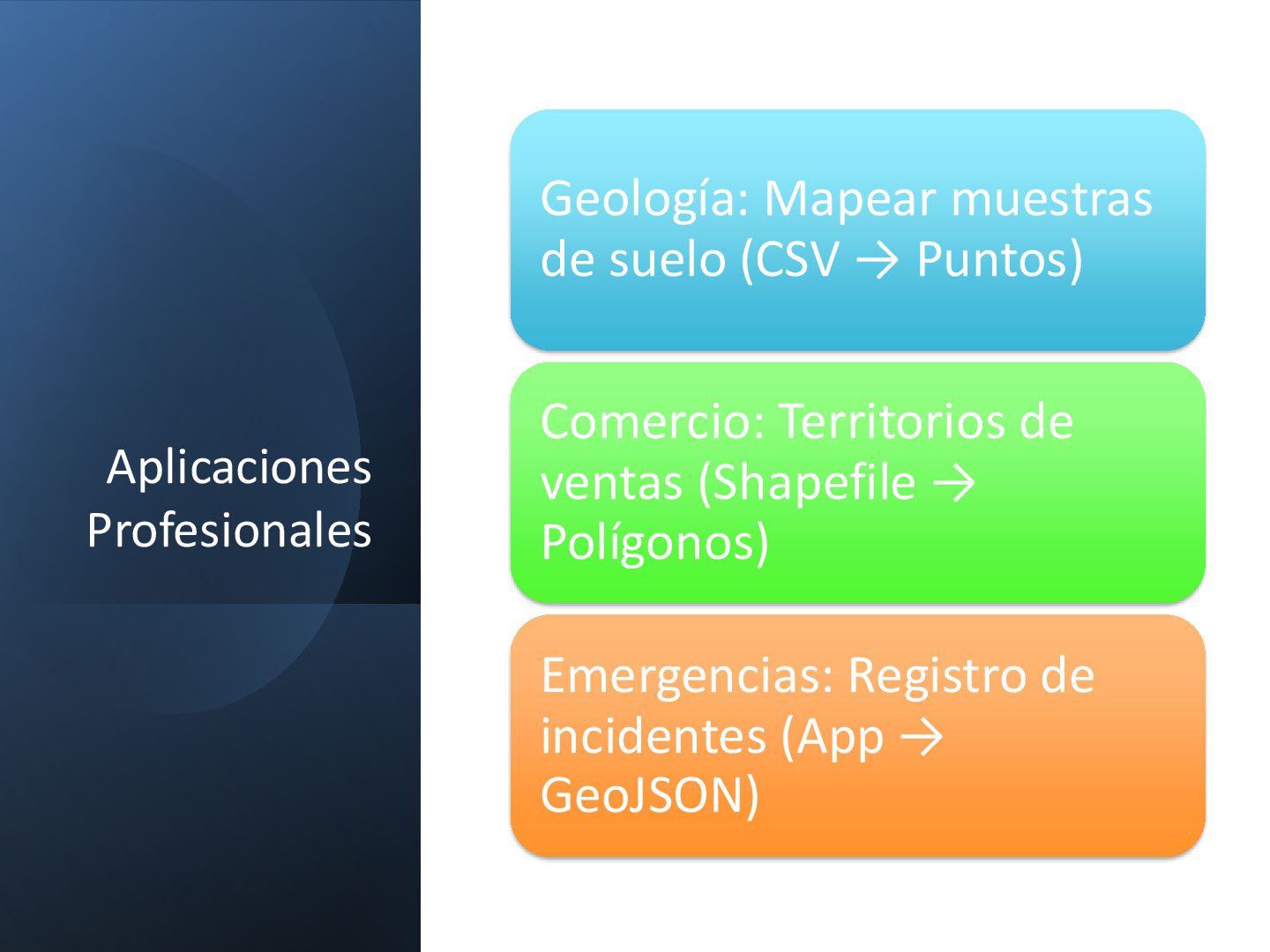 Aplicaciones Profesionales

Geología: Mapear muestras de suelo (CSV → Puntos)

Comercio: Territorios de ventas (Shapefile → Polígonos)

Emergencias: Registro de incidentes (App → GeoJSON)